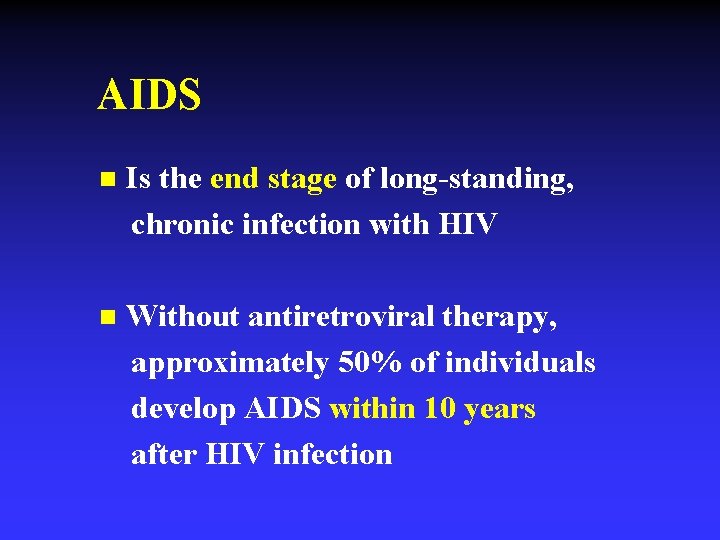 AIDS

■ Is the end stage of long-standing, chronic infection with HIV

■ Without antiretroviral therapy, approximately 50% of individuals develop AIDS within 10 years after HIV infection